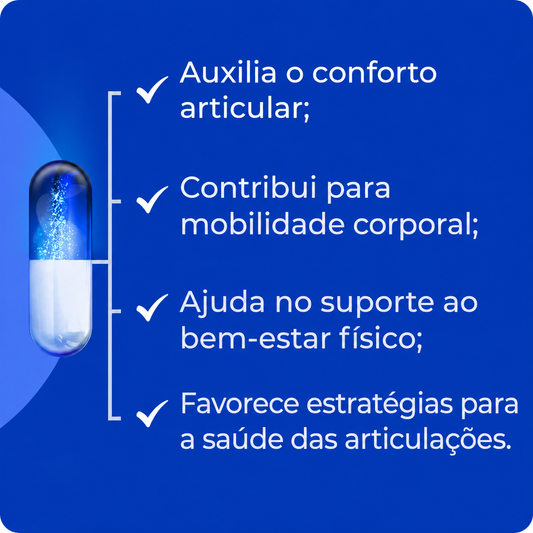 ✓ Auxilia o conforto articular;

✓ Contribui para mobilidade corporal;

✓ Ajuda no suporte ao bem-estar físico;

✓ Favorece estratégias para a saúde das articulações.